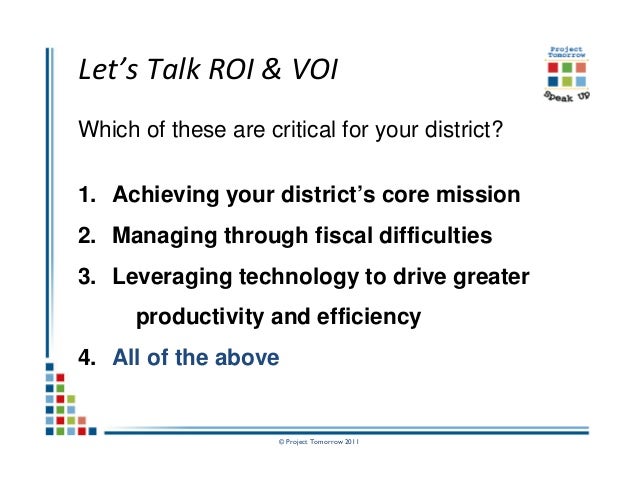 Let's Talk ROI & VOI

Project Tomorrow
Speak Up

Which of these are critical for your district?

1. Achieving your district's core mission
2. Managing through fiscal difficulties
3. Leveraging technology to drive greater productivity and efficiency
4. All of the above

© Project Tomorrow 2011